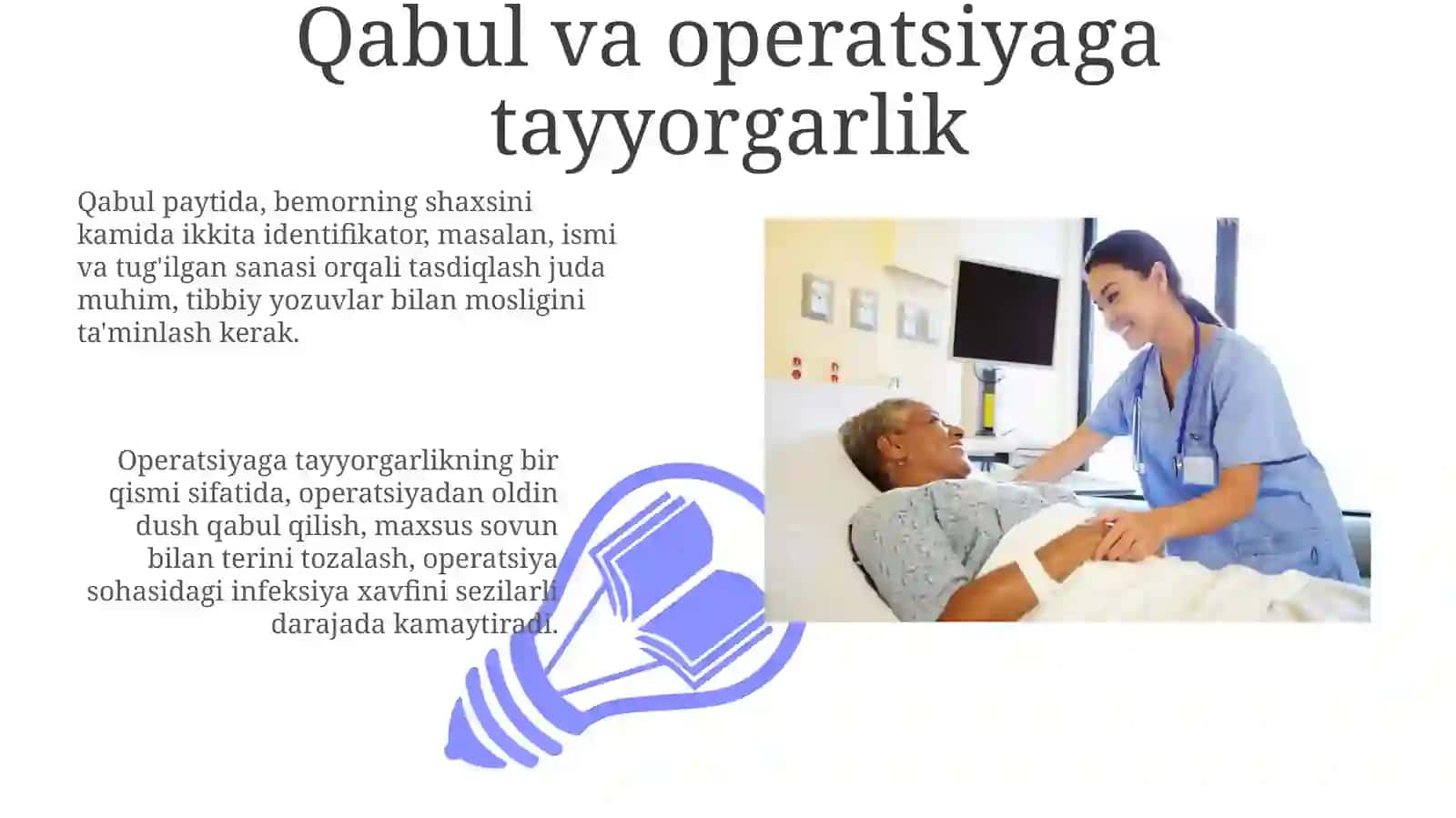 Qabul va operatsiyaga tayyorgarlik

Qabul paytida, bemorning shaxsini kamida ikkita identifikator, masalan, ismi va tug'ilgan sanasi orqali tasdiqlash juda muhim, tibbiy yozuvlar bilan mosligini ta'minlash kerak.

Operatsiyaga tayyorgarlikning bir qismi sifatida, operatsiyadan oldin dush qabul qilish, maxsus sovun bilan terini tozalash, operatsiya sohasidagi infeksiya xavfini sezilarli darajada kamaytiradi.